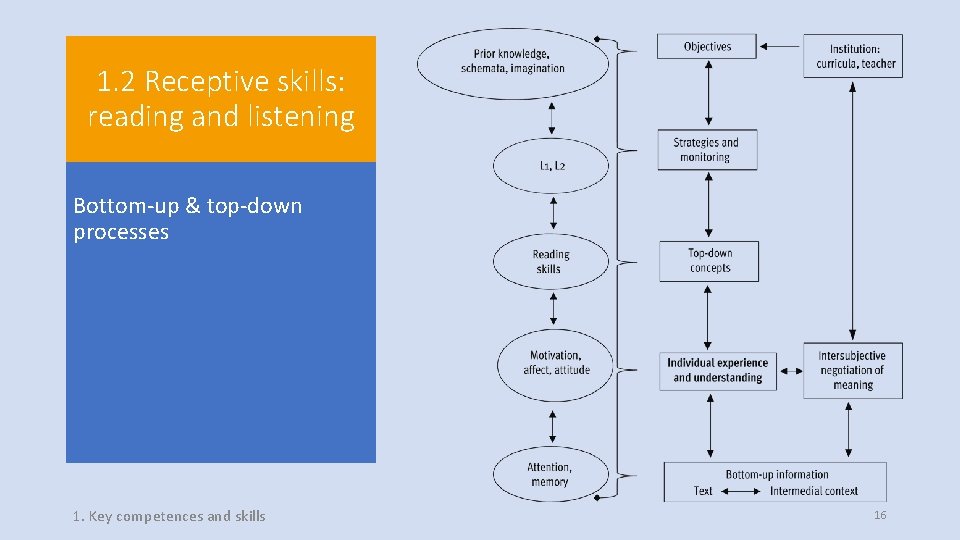 1.2 Receptive skills: reading and listening

Bottom-up & top-down processes

Prior knowledge, schemata, imagination

L1, L2

Reading skills

Motivation, affect, attitude

Attention, memory

Objectives

Institution: curricula, teacher

Strategies and monitoring

Top-down concepts

Individual experience and understanding

Intersubjective negotiation of meaning

Bottom-up information

Text

Intermedial context

1. Key competences and skills

16